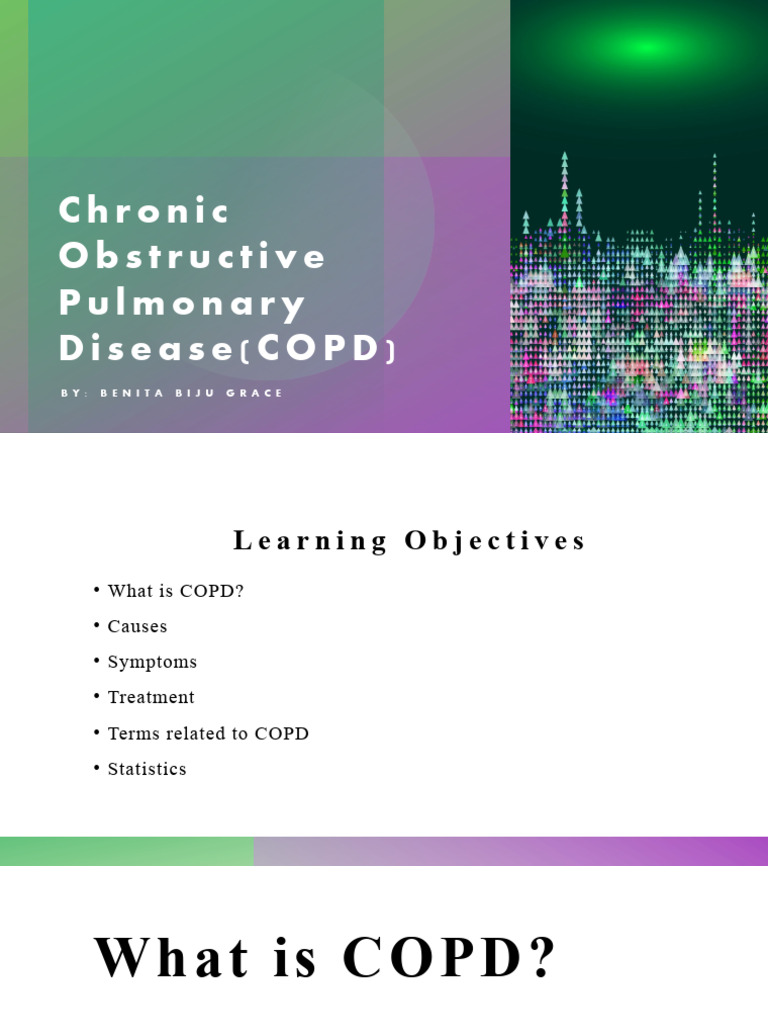 Chronic Obstructive Pulmonary Disease(COPD)

BY: BENITA BIJU GRACE

Learning Objectives

• What is COPD?
• Causes
• Symptoms
• Treatment
• Terms related to COPD
• Statistics

What is COPD?